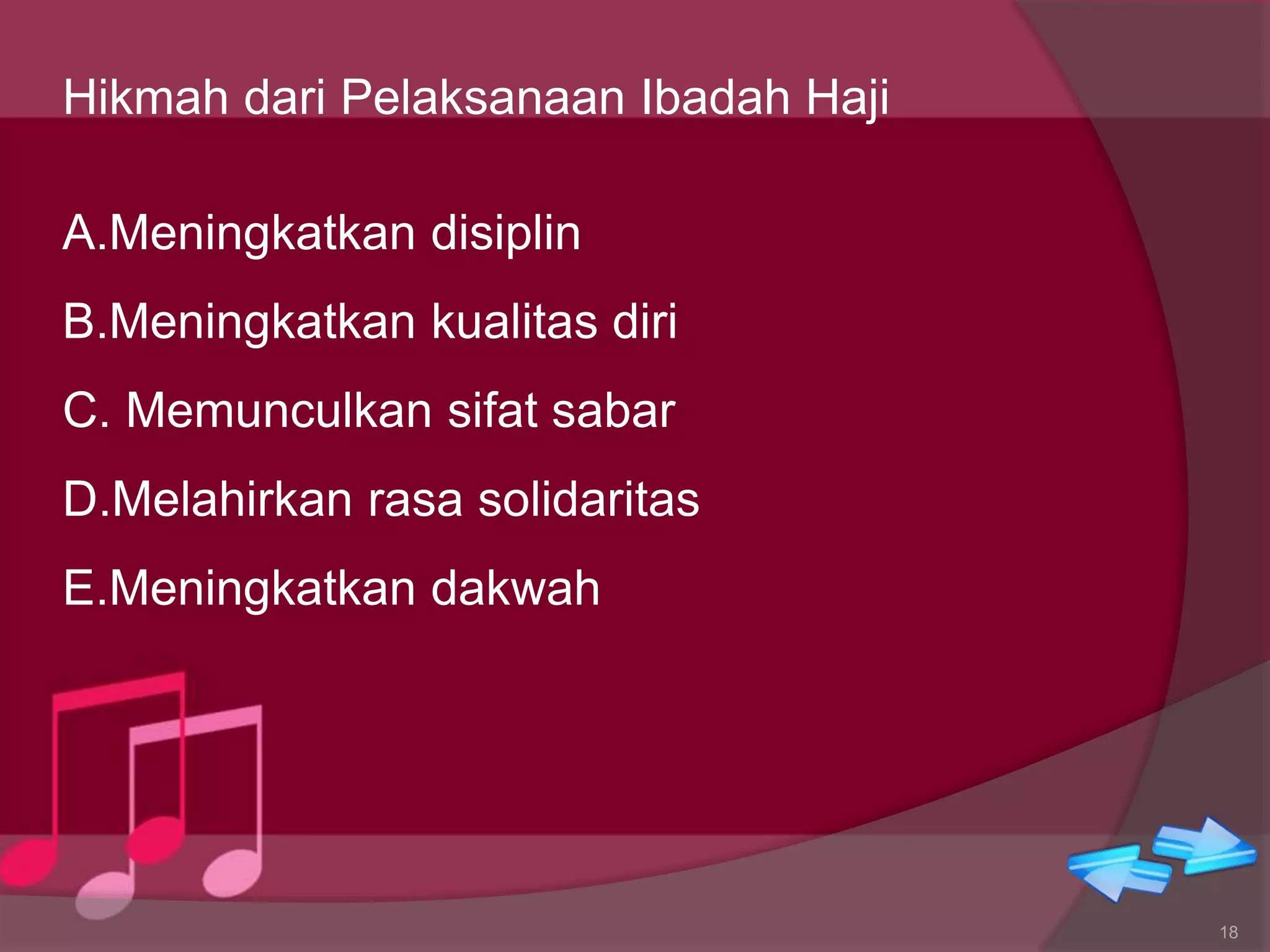 Hikmah dari Pelaksanaan Ibadah Haji

A.Meningkatkan disiplin

B.Meningkatkan kualitas diri

C. Memunculkan sifat sabar

D.Melahirkan rasa solidaritas

E.Meningkatkan dakwah

18